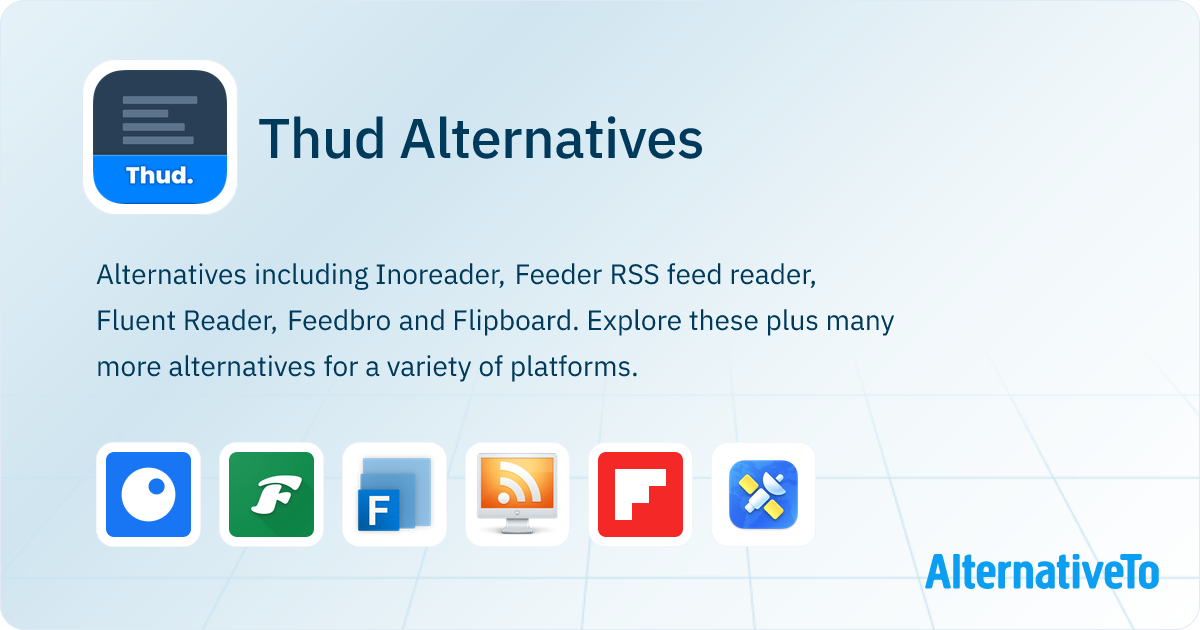 Thud.

Thud Alternatives

Alternatives including Inoreader, Feeder RSS feed reader, Fluent Reader, Feedbro and Flipboard. Explore these plus many more alternatives for a variety of platforms.

F

F

AlternativeTo